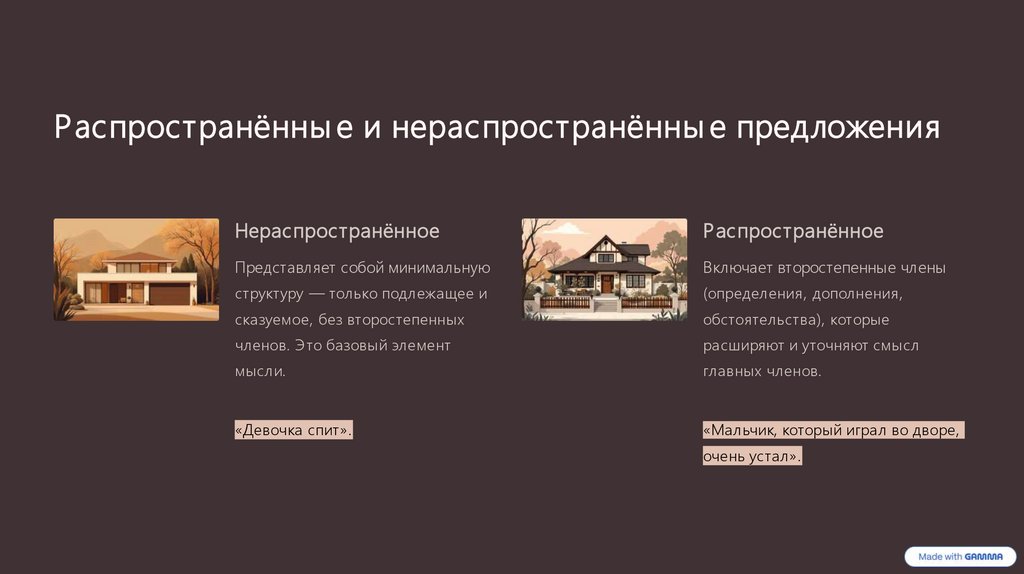 Распространённые и нераспространённые предложения

Нераспространённое

Представляет собой минимальную структуру — только подлежащее и сказуемое, без второстепенных членов. Это базовый элемент мысли.

«Девочка спит».

Распространённое

Включает второстепенные члены (определения, дополнения, обстоятельства), которые расширяют и уточняют смысл главных членов.

«Мальчик, который играл во дворе, очень устал».

Made with GAMMA